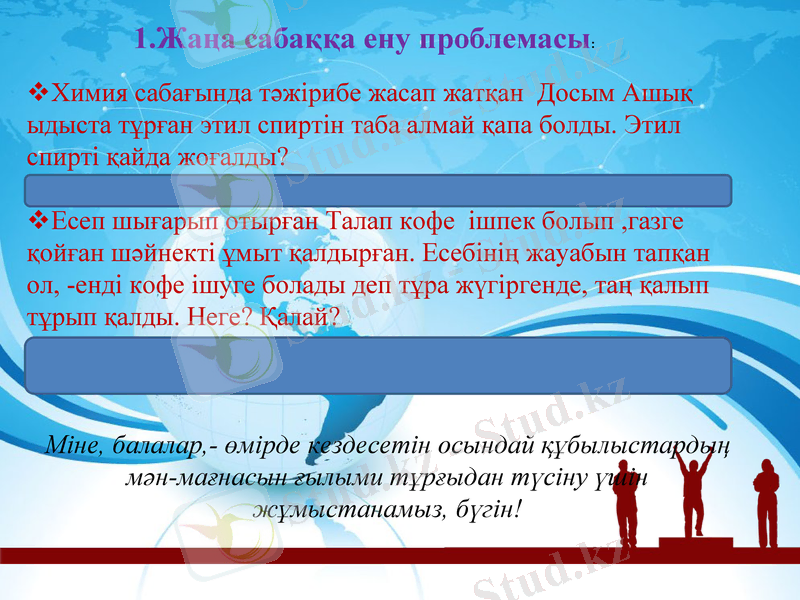 1.Жаңа сабаққа ену проблемасы:

❖Химия сабағында тәжірибе жасап жатқан Досым Ашық ыдыста тұрған этил спиртін таба алмай қапа болды. Этил спирті қайда жоғалды?

❖Есеп шығарып отырған Талап кофе ішпек болып ,газге қойған шәйнекті ұмыт қалдырған. Есебінің жауабын тапқан ол, -енді кофе ішуге болады деп тұра жүгіргенде, таң қалып тұрып қалды. Неге? Қалай?

Міне, балалар,- өмірде кездесетін осындай құбылыстардың мән-мағнасын ғылыми тұрғыдан түсіну үшін жұмыстанамыз, бүгін!

Stud.kz